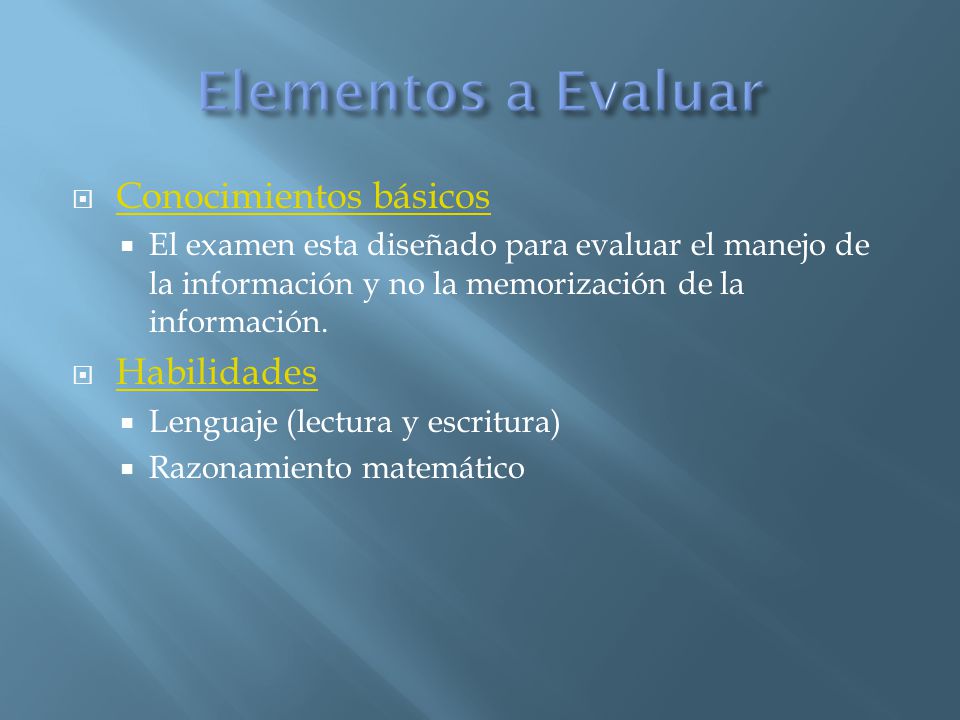 Elementos a Evaluar

Conocimientos básicos

El examen esta diseñado para evaluar el manejo de la información y no la memorización de la información.

Habilidades

Lenguaje (lectura y escritura)

Razonamiento matemático